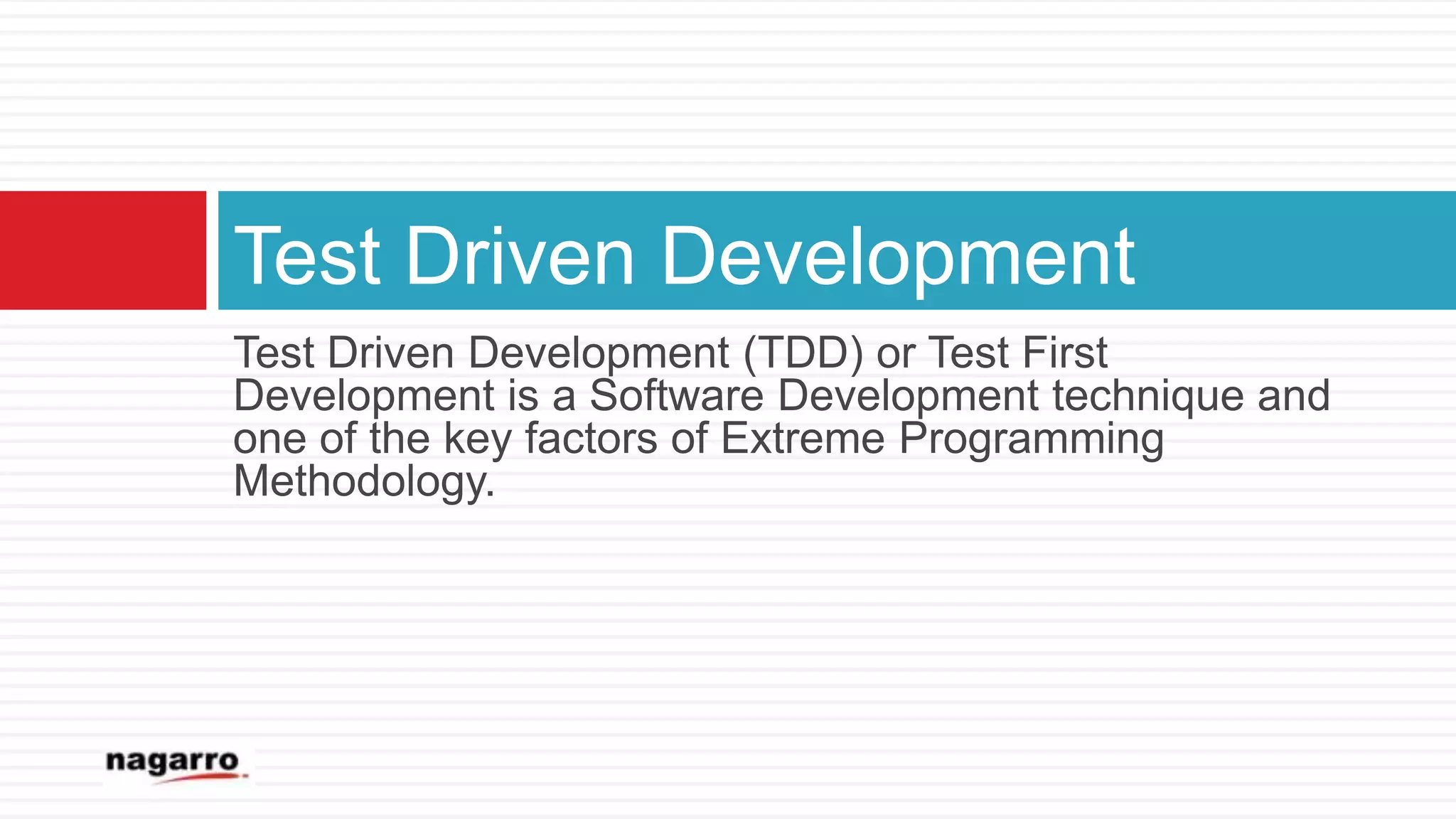 Test Driven Development

Test Driven Development (TDD) or Test First Development is a Software Development technique and one of the key factors of Extreme Programming Methodology.

nagarro